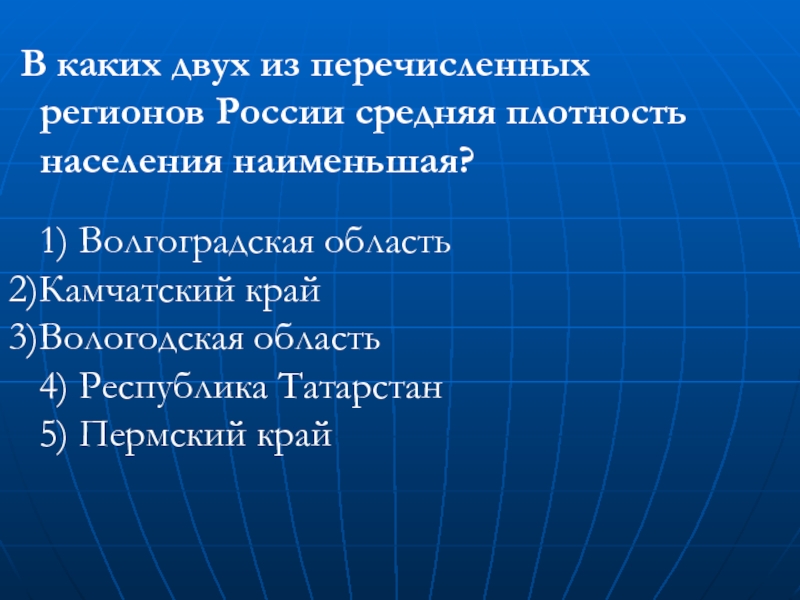 В каких двух из перечисленных регионов России средняя плотность населения наименьшая?

1) Волгоградская область
2)Камчатский край
3)Вологодская область
4) Республика Татарстан
5) Пермский край